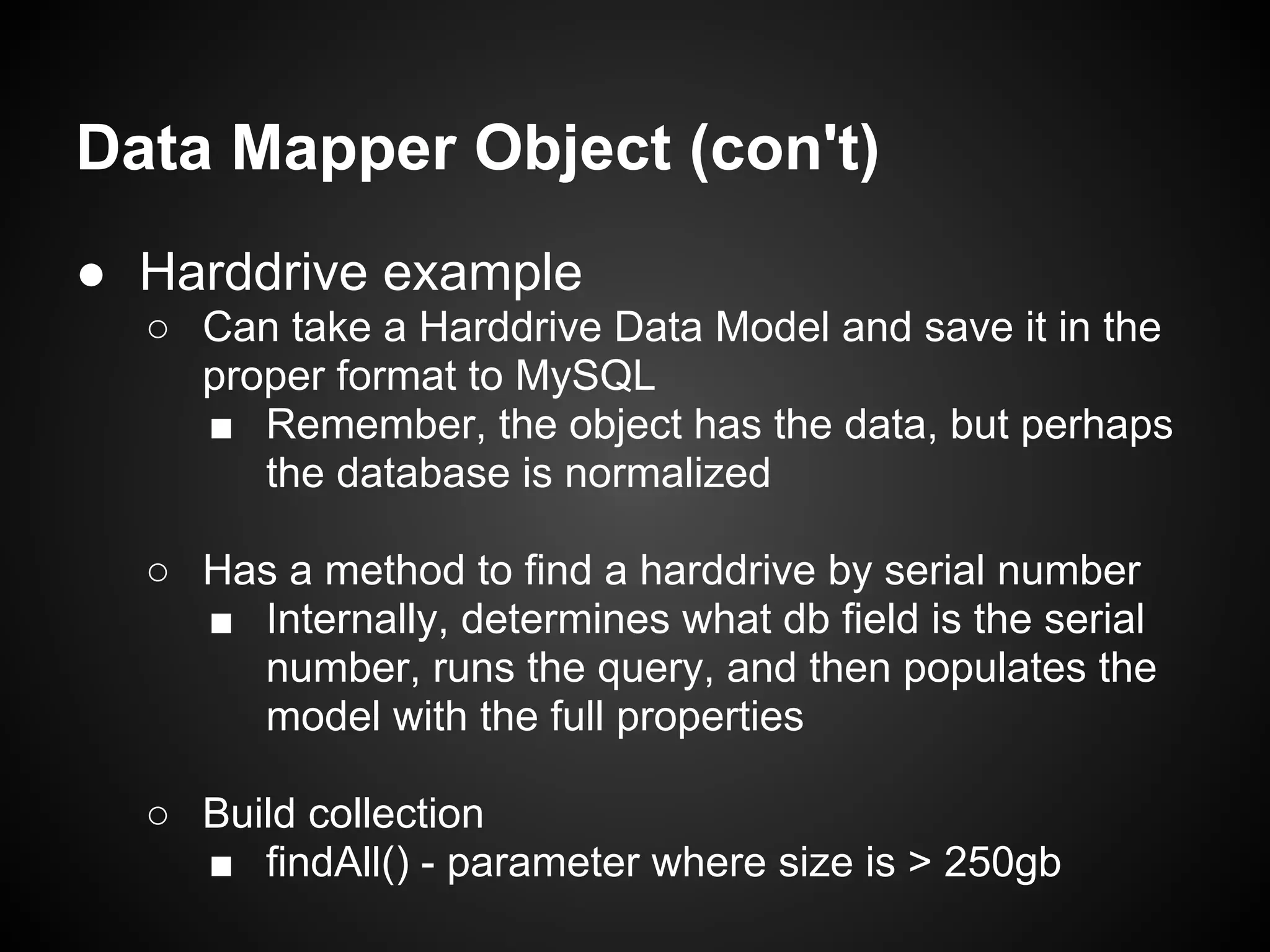 Data Mapper Object (con't)

● Harddrive example
○ Can take a Harddrive Data Model and save it in the proper format to MySQL
■ Remember, the object has the data, but perhaps the database is normalized

○ Has a method to find a harddrive by serial number
■ Internally, determines what db field is the serial number, runs the query, and then populates the model with the full properties

○ Build collection
■ findAll() - parameter where size is > 250gb